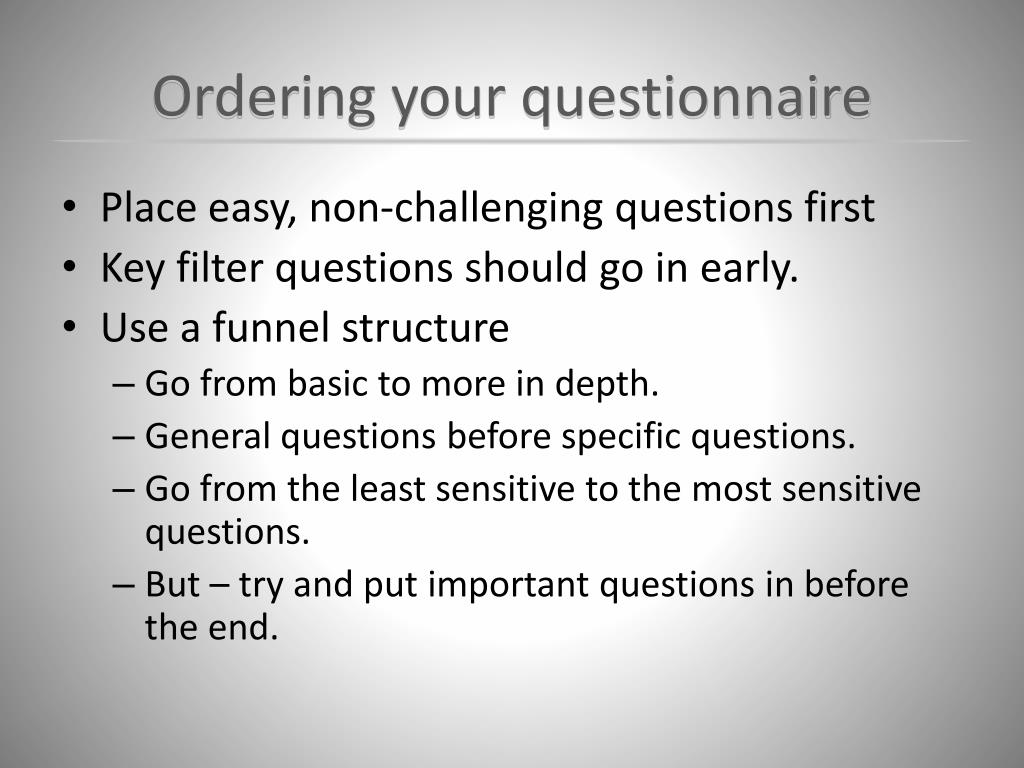 Ordering your questionnaire

• Place easy, non-challenging questions first
• Key filter questions should go in early.
• Use a funnel structure
– Go from basic to more in depth.
– General questions before specific questions.
– Go from the least sensitive to the most sensitive questions.
– But – try and put important questions in before the end.